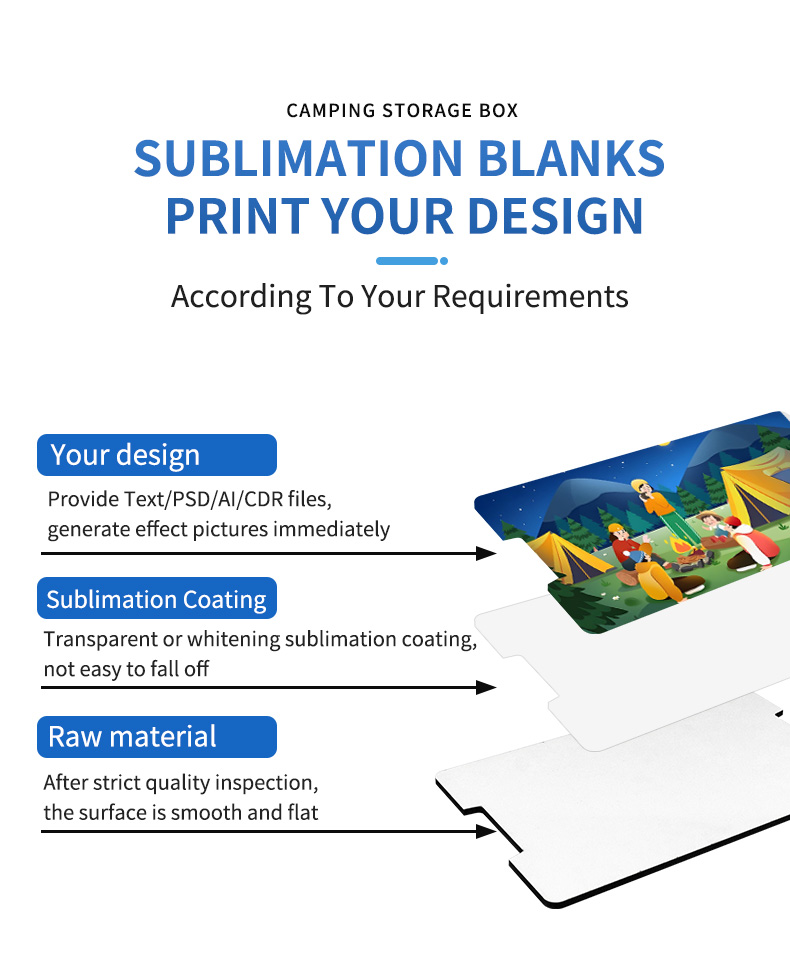 CAMPING STORAGE BOX

SUBLIMATION BLANKS
PRINT YOUR DESIGN

According To Your Requirements

Your design

Provide Text/PSD/AI/CDR files, generate effect pictures immediately

Sublimation Coating

Transparent or whitening sublimation coating, not easy to fall off

Raw material

After strict quality inspection, the surface is smooth and flat